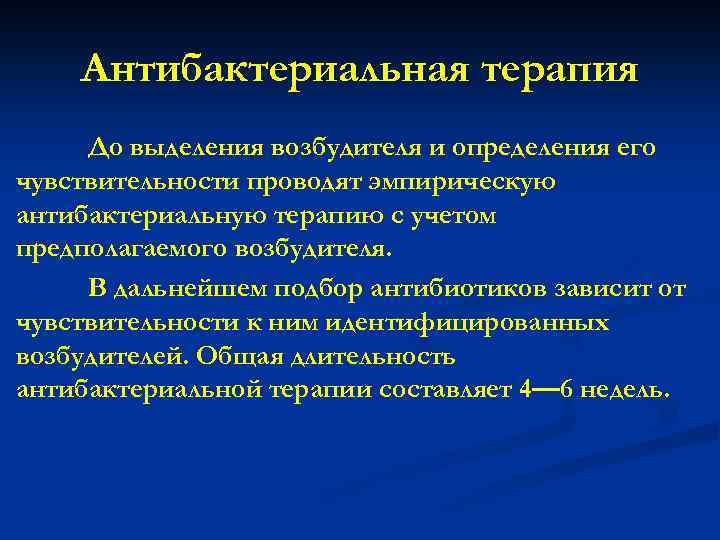 Антибактериальная терапия

До выделения возбудителя и определения его чувствительности проводят эмпирическую антибактериальную терапию с учетом предполагаемого возбудителя.

В дальнейшем подбор антибиотиков зависит от чувствительности к ним идентифицированных возбудителей. Общая длительность антибактериальной терапии составляет 4—6 недель.